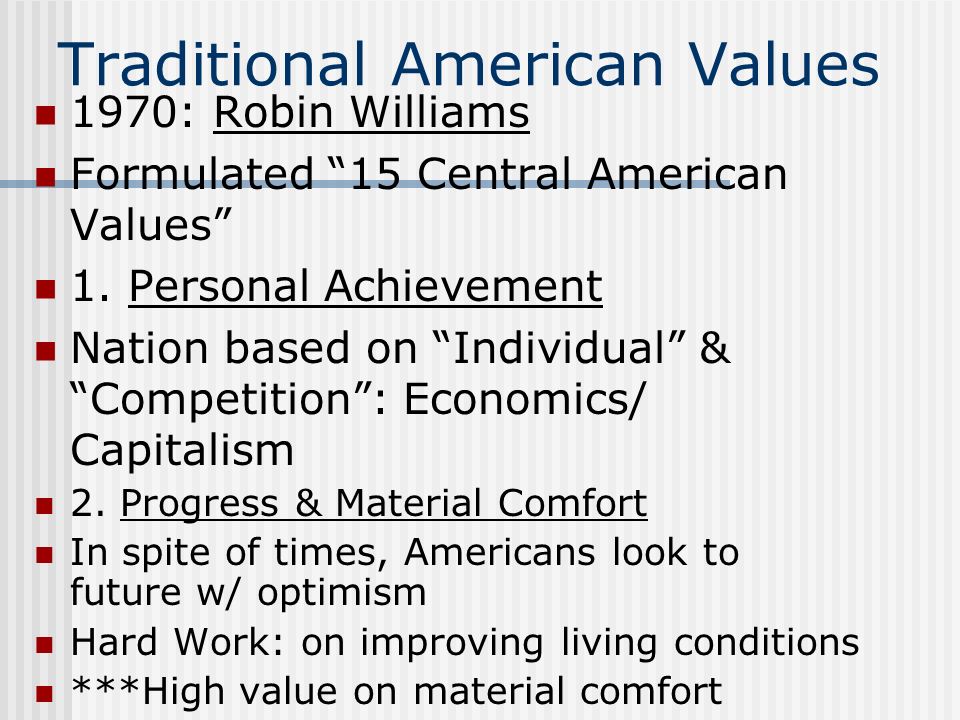 Traditional American Values

1970: Robin Williams

Formulated “15 Central American Values”

1. Personal Achievement

Nation based on “Individual” & “Competition”: Economics/ Capitalism

2. Progress & Material Comfort

In spite of times, Americans look to future w/ optimism

Hard Work: on improving living conditions

***High value on material comfort